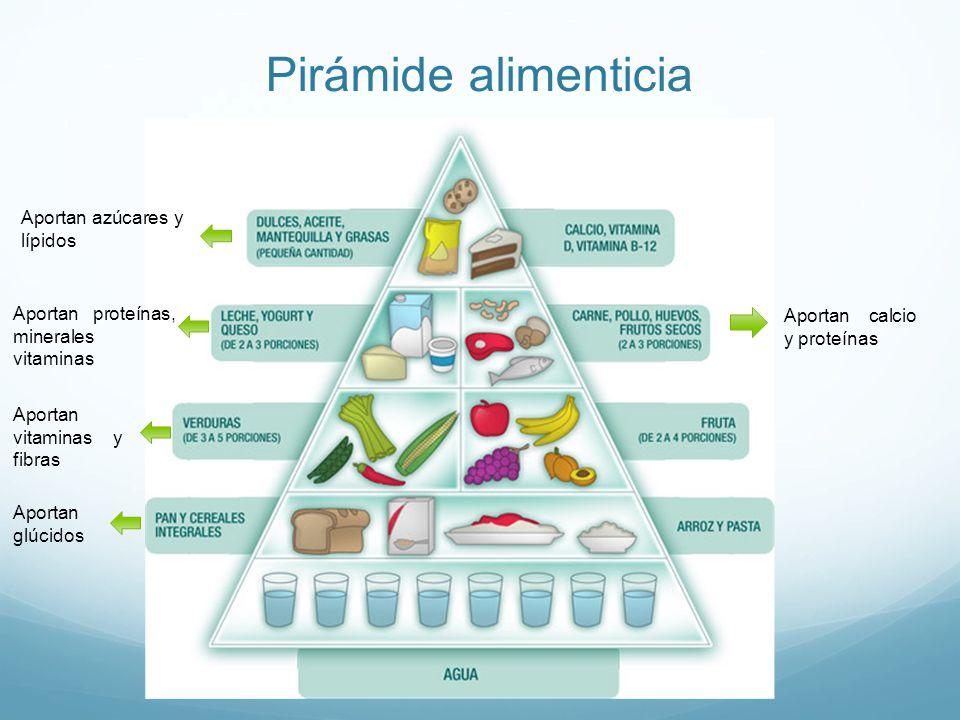 Pirámide alimenticia

Aportan azúcares y lípidos

DULCES, ACEITE, MANTEQUILLA Y GRASAS (PEQUEÑA CANTIDAD)

CALCIO, VITAMINA D, VITAMINA B-12

Aportan proteínas, minerales vitaminas

LECHE, YOGURT Y QUESO (DE 2 A 3 PORCIONES)

CARNE, POLLO, HUEVOS, FRUTOS SECOS (2 A 3 PORCIONES)

Aportan calcio y proteínas

Aportan vitaminas y fibras

VERDURAS (DE 3 A 5 PORCIONES)

FRUTA (DE 2 A 4 PORCIONES)

Aportan glúcidos

PAN Y CEREALES INTEGRALES

ARROZ Y PASTA

AGUA